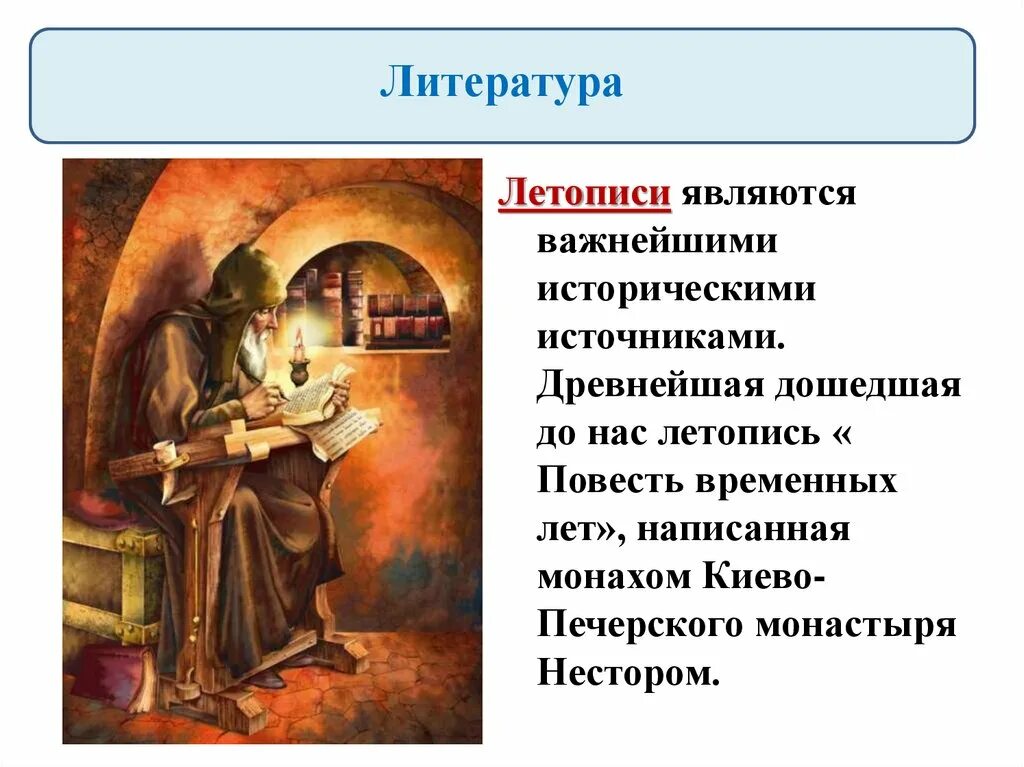 Литература

Летописи являются важнейшими историческими источниками. Древнейшая дошедшая до нас летопись « Повесть временных лет», написанная монахом Киево-Печерского монастыря Нестором.